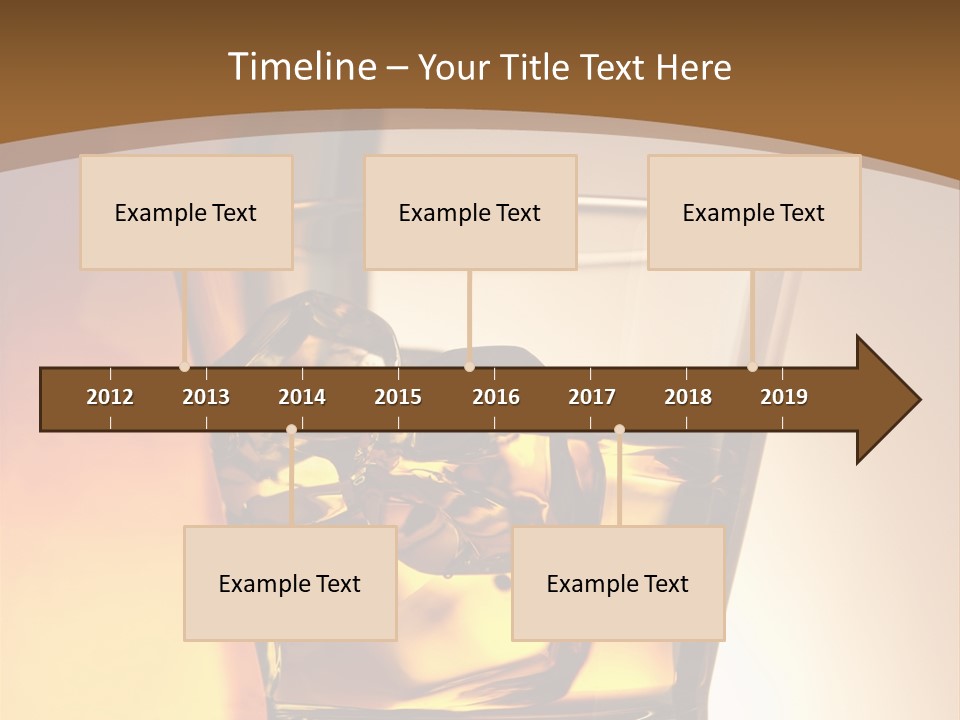 Timeline – Your Title Text Here

Example Text

Example Text

Example Text

2012 2013 2014 2015 2016 2017 2018 2019

Example Text

Example Text